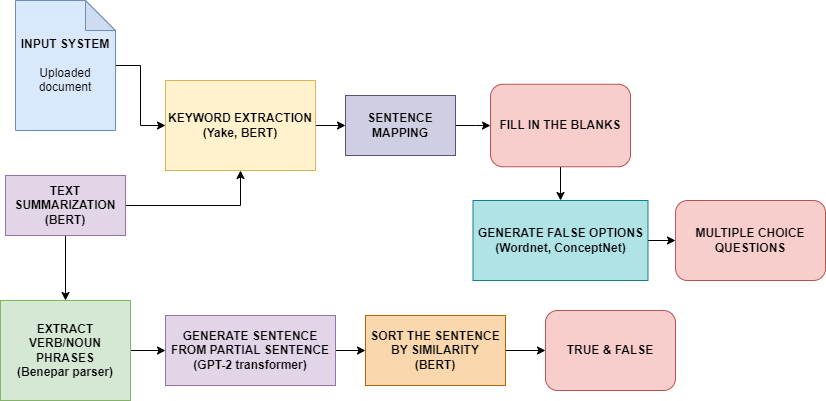 INPUT SYSTEM

Uploaded document

KEYWORD EXTRACTION (Yake, BERT)

SENTENCE MAPPING

FILL IN THE BLANKS

TEXT SUMMARIZATION (BERT)

GENERATE FALSE OPTIONS (Wordnet, ConceptNet)

MULTIPLE CHOICE QUESTIONS

EXTRACT VERB/NOUN PHRASES (Benepar parser)

GENERATE SENTENCE FROM PARTIAL SENTENCE (GPT-2 transformer)

SORT THE SENTENCE BY SIMILARITY (BERT)

TRUE & FALSE